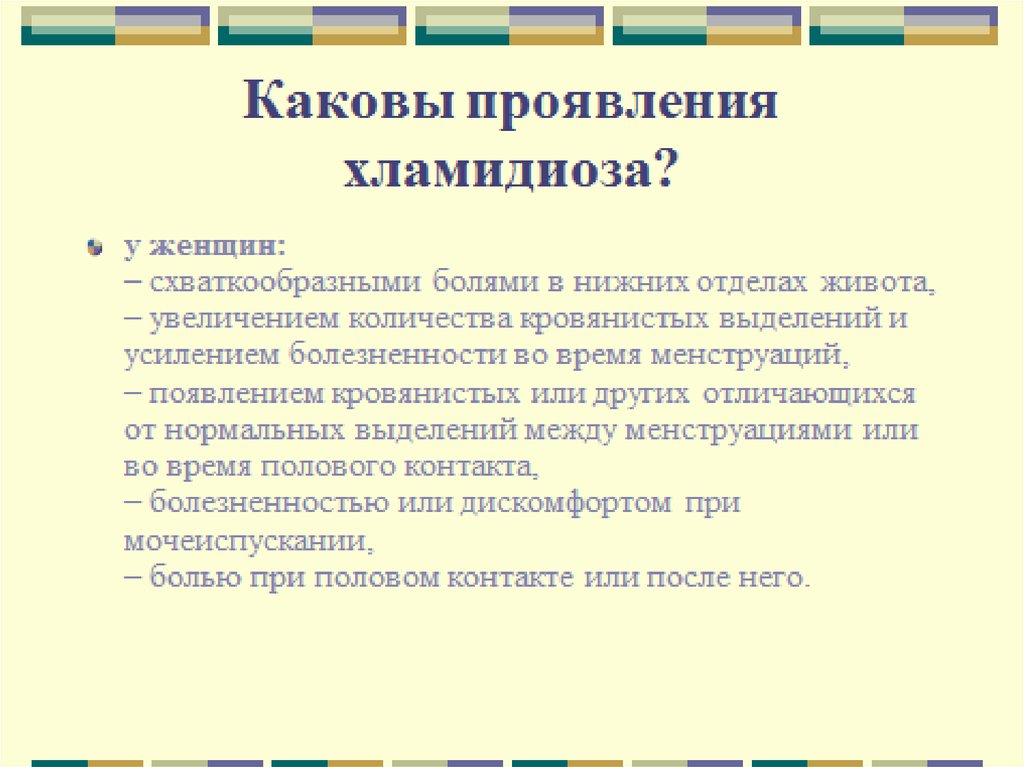 Каковы проявления хламидиоза?

у женщин:
– схваткообразными болями в нижних отделах живота,
– увеличением количества кровянистых выделений и усилением болезненности во время менструаций,
– появлением кровянистых или других отличающихся от нормальных выделений между менструациями или во время полового контакта,
– болезненностью или дискомфортом при мочеиспускании,
– болью при половом контакте или после него.